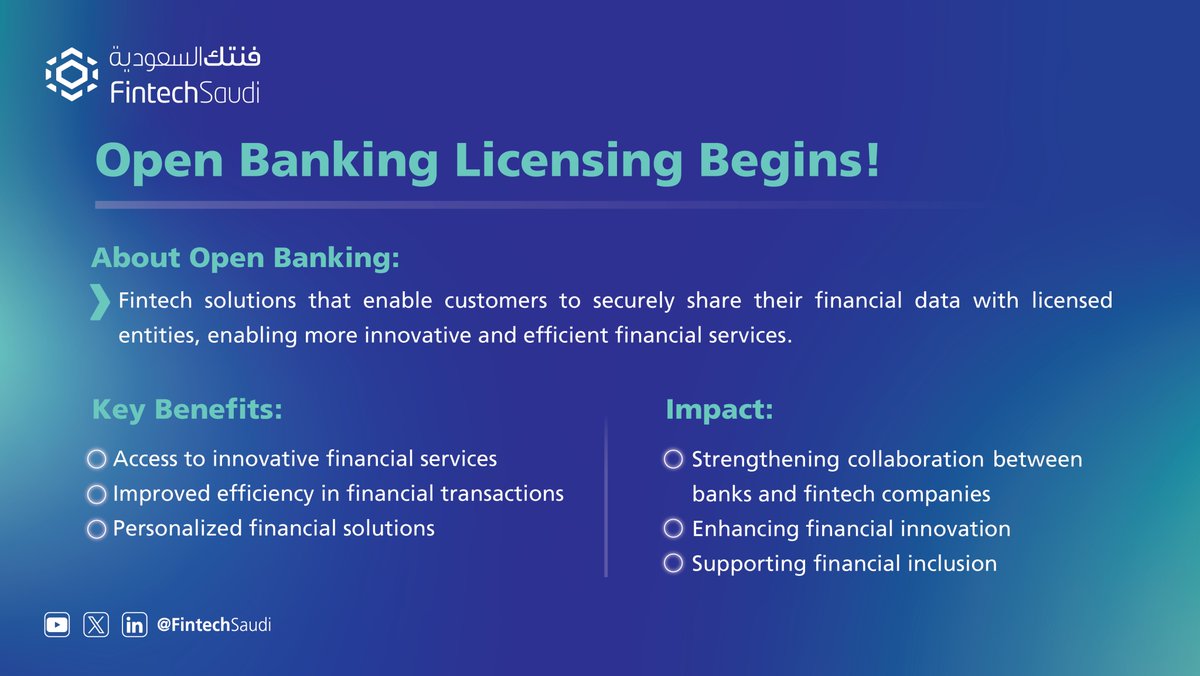 فنتك السعودية
FintechSaudi

Open Banking Licensing Begins!

About Open Banking:

Fintech solutions that enable customers to securely share their financial data with licensed entities, enabling more innovative and efficient financial services.

Key Benefits:

Access to innovative financial services
Improved efficiency in financial transactions
Personalized financial solutions

Impact:

Strengthening collaboration between banks and fintech companies
Enhancing financial innovation
Supporting financial inclusion

@FintechSaudi